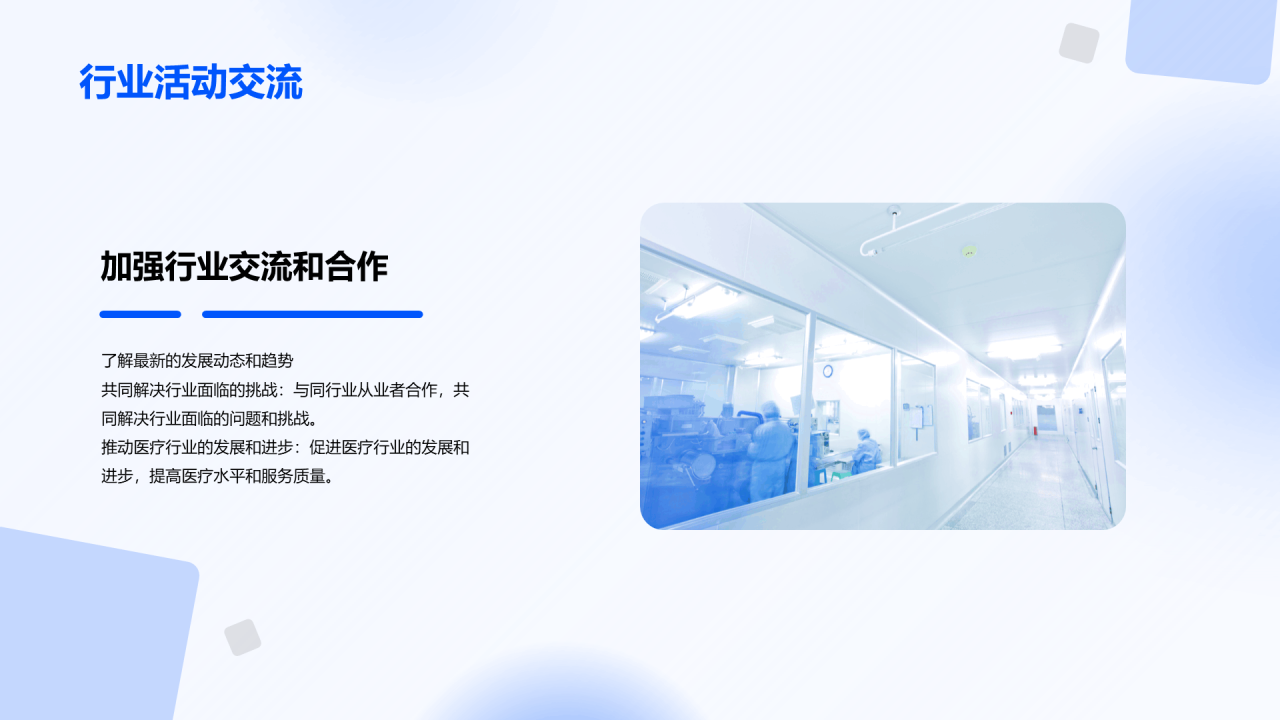 行业活动交流

加强行业交流和合作

了解最新的发展动态和趋势
共同解决行业面临的挑战：与同行业从业者合作，共同解决行业面临的问题和挑战。
推动医疗行业的发展和进步：促进医疗行业的发展和进步，提高医疗水平和服务质量。